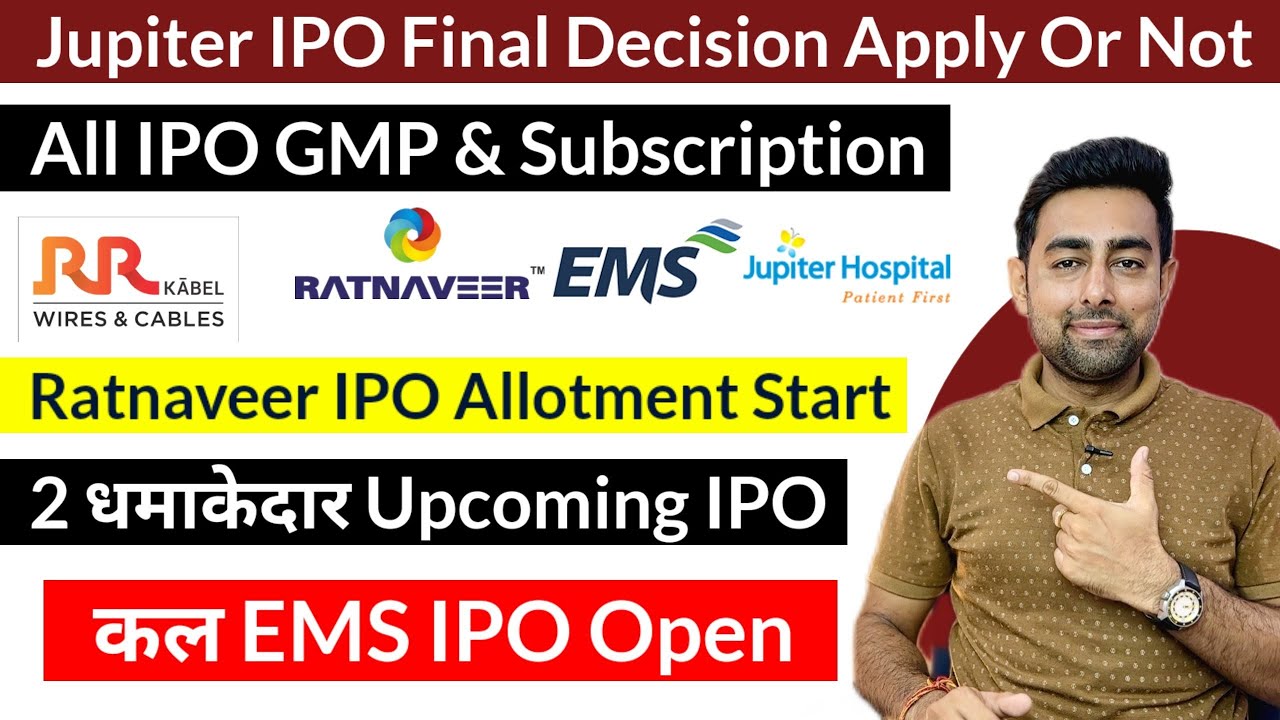 Jupiter IPO Final Decision Apply Or Not

All IPO GMP & Subscription

RR KĀBEL
WIRES & CABLES

RATNAVEER™

EMS

Jupiter Hospital
Patient First

Ratnaveer IPO Allotment Start

2 धमाकेदार Upcoming IPO

कल EMS IPO Open